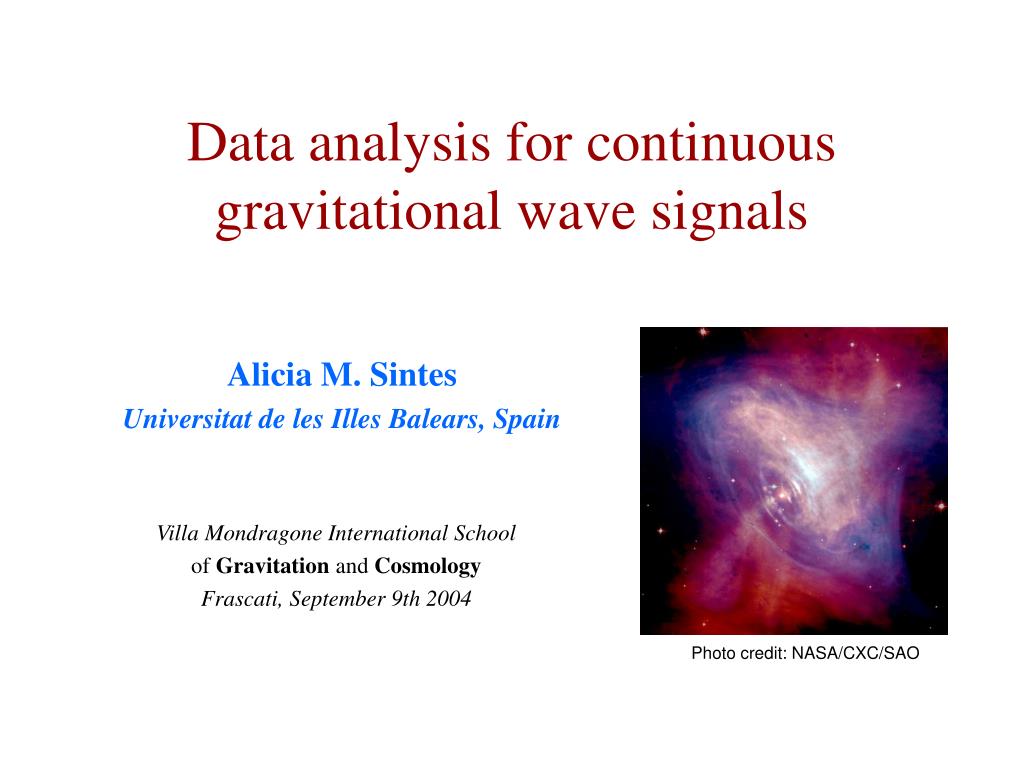 Data analysis for continuous gravitational wave signals

Alicia M. Sintes
Universitat de les Illes Balears, Spain

Villa Mondragone International School
of Gravitation and Cosmology
Frascati, September 9th 2004

Photo credit: NASA/CXC/SAO